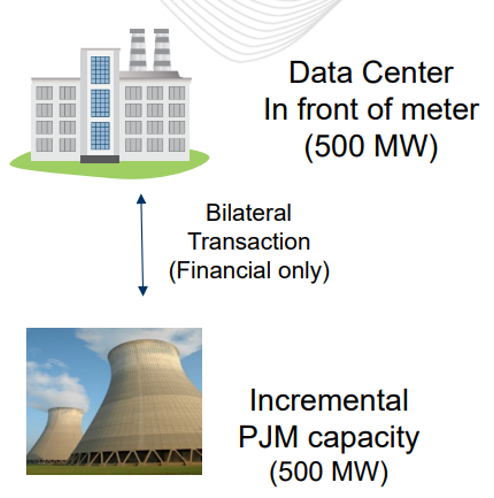 Data Center
In front of meter
(500 MW)

Bilateral
Transaction
(Financial only)

Incremental
PJM capacity
(500 MW)